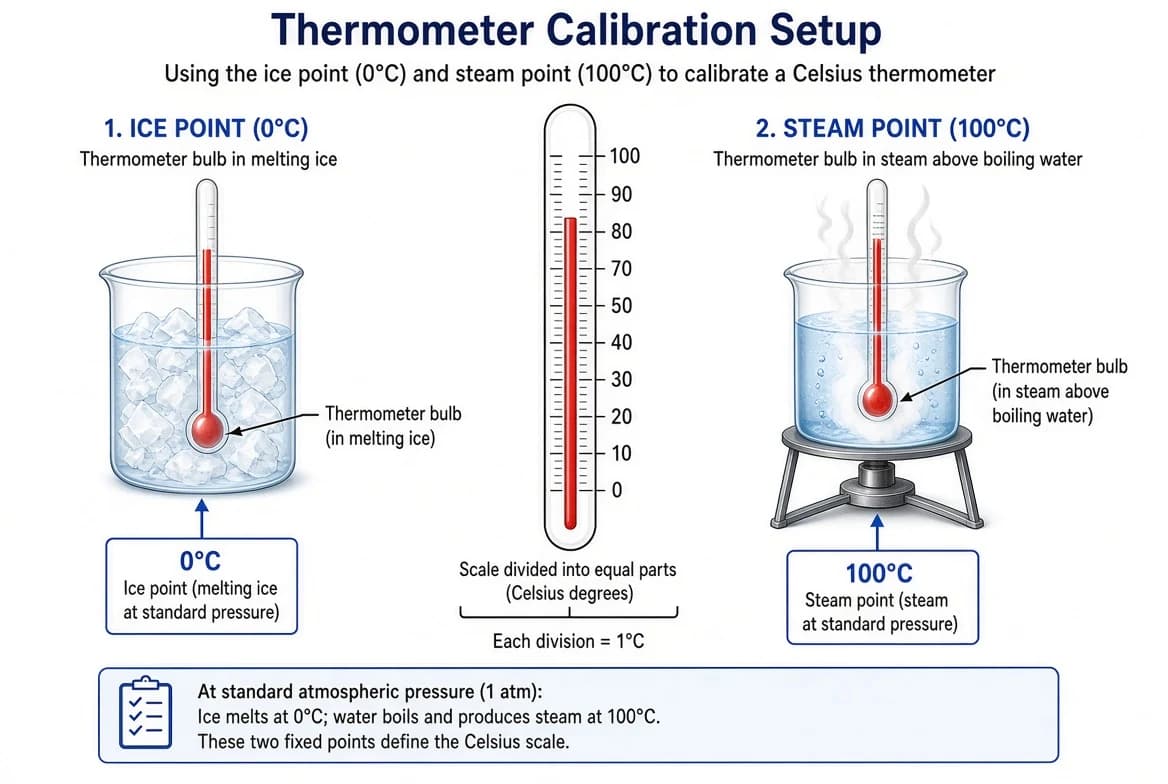 Thermometer Calibration Setup
Using the ice point (0°C) and steam point (100°C) to calibrate a Celsius thermometer

1. ICE POINT (0°C)
Thermometer bulb in melting ice

Thermometer bulb (in melting ice)

0°C
Ice point (melting ice at standard pressure)

100
90
80
70
50
40
30
20
10
0

Scale divided into equal parts (Celsius degrees)

Each division = 1°C

2. STEAM POINT (100°C)
Thermometer bulb in steam above boiling water

Thermometer bulb (in steam above boiling water)

100°C
Steam point (steam at standard pressure)

At standard atmospheric pressure (1 atm):
Ice melts at 0°C; water boils and produces steam at 100°C.
These two fixed points define the Celsius scale.